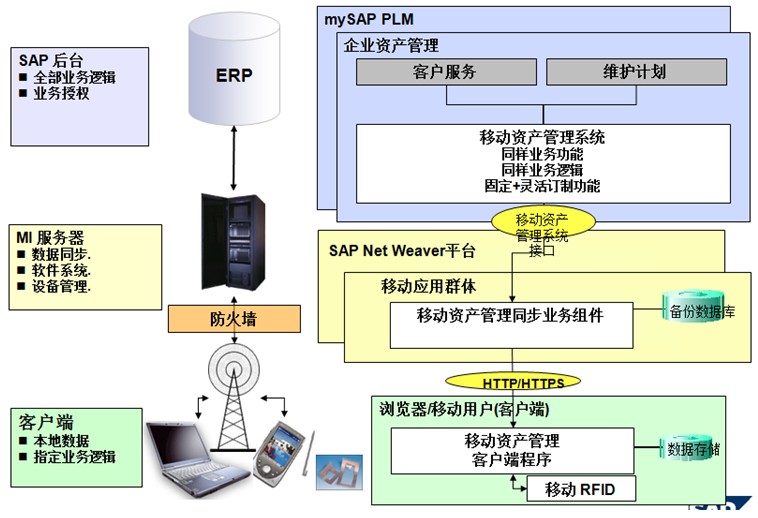 SAP 后台
■ 全部业务逻辑
■ 业务授权

ERP

MI 服务器
■ 数据同步.
■ 软件系统.
■ 设备管理.

防火墙

客户端
■ 本地数据
■ 指定业务逻辑

mySAP PLM

企业资产管理

客户服务

维护计划

移动资产管理系统
同样业务功能
同样业务逻辑
固定+灵活订制功能

移动资产管理系统接口

SAP Net Weaver平台

移动应用群体

移动资产管理同步业务组件

备份数据库

HTTP/HTTPS

浏览器/移动用户(客户端)

移动资产管理
客户端程序

数据存储

移动 RFID

SAP